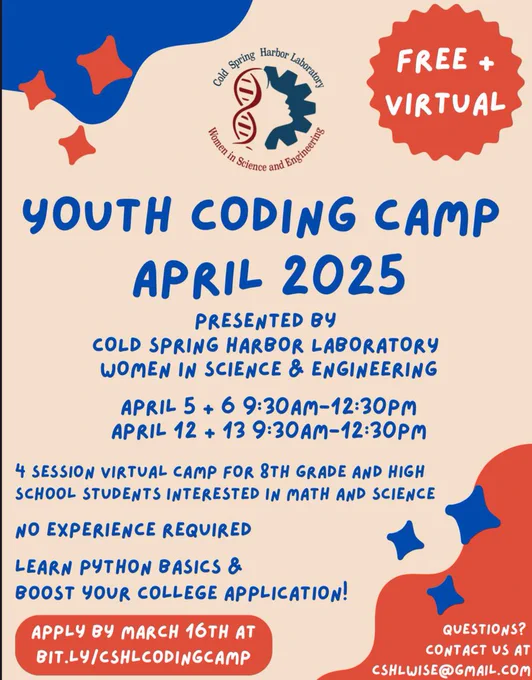 Cold Spring Harbor Laboratory
Women in Science and Engineering

FREE + VIRTUAL

YOUTH CODING CAMP
APRIL 2025

PRESENTED BY
COLD SPRING HARBOR LABORATORY
WOMEN IN SCIENCE & ENGINEERING

APRIL 5 + 6 9:30AM-12:30PM
APRIL 12 + 13 9:30AM-12:30PM

4 SESSION VIRTUAL CAMP FOR 8TH GRADE AND HIGH SCHOOL STUDENTS INTERESTED IN MATH AND SCIENCE

NO EXPERIENCE REQUIRED

LEARN PYTHON BASICS &
BOOST YOUR COLLEGE APPLICATION!

APPLY BY MARCH 16TH AT
BIT.LY/CSHLCODINGCAMP

QUESTIONS?
CONTACT US AT
CSHLWISE@GMAIL.COM